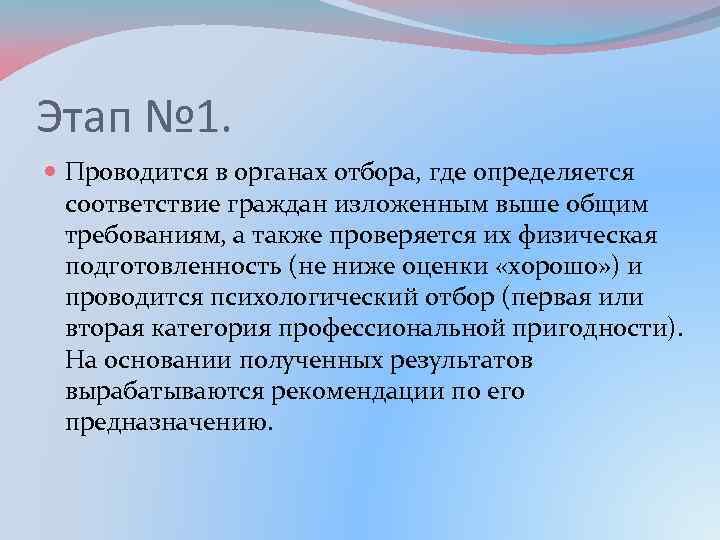 Этап №1.

Проводится в органах отбора, где определяется соответствие граждан изложенным выше общим требованиям, а также проверяется их физическая подготовленность (не ниже оценки «хорошо») и проводится психологический отбор (первая или вторая категория профессиональной пригодности). На основании полученных результатов вырабатываются рекомендации по его предназначению.